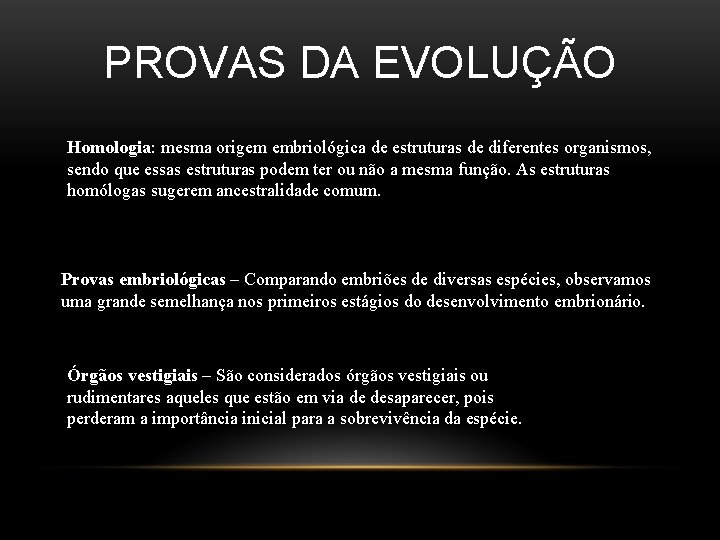 PROVAS DA EVOLUÇÃO

Homologia: mesma origem embriológica de estruturas de diferentes organismos, sendo que essas estruturas podem ter ou não a mesma função. As estruturas homólogas sugerem ancestralidade comum.

Provas embriológicas – Comparando embriões de diversas espécies, observamos uma grande semelhança nos primeiros estágios do desenvolvimento embrionário.

Órgãos vestigiais – São considerados órgãos vestigiais ou rudimentares aqueles que estão em via de desaparecer, pois perderam a importância inicial para a sobrevivência da espécie.